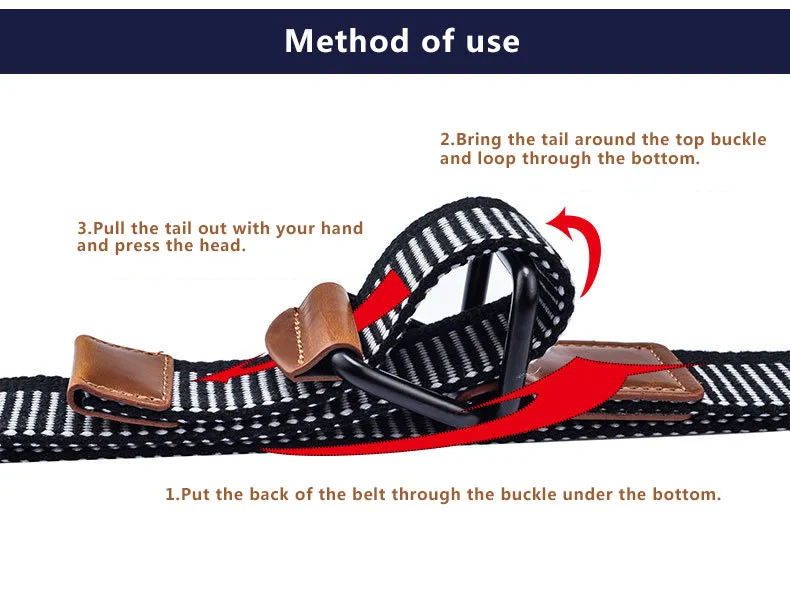 Method of use

2.Bring the tail around the top buckle and loop through the bottom.

3.Pull the tail out with your hand and press the head.

1.Put the back of the belt through the buckle under the bottom.